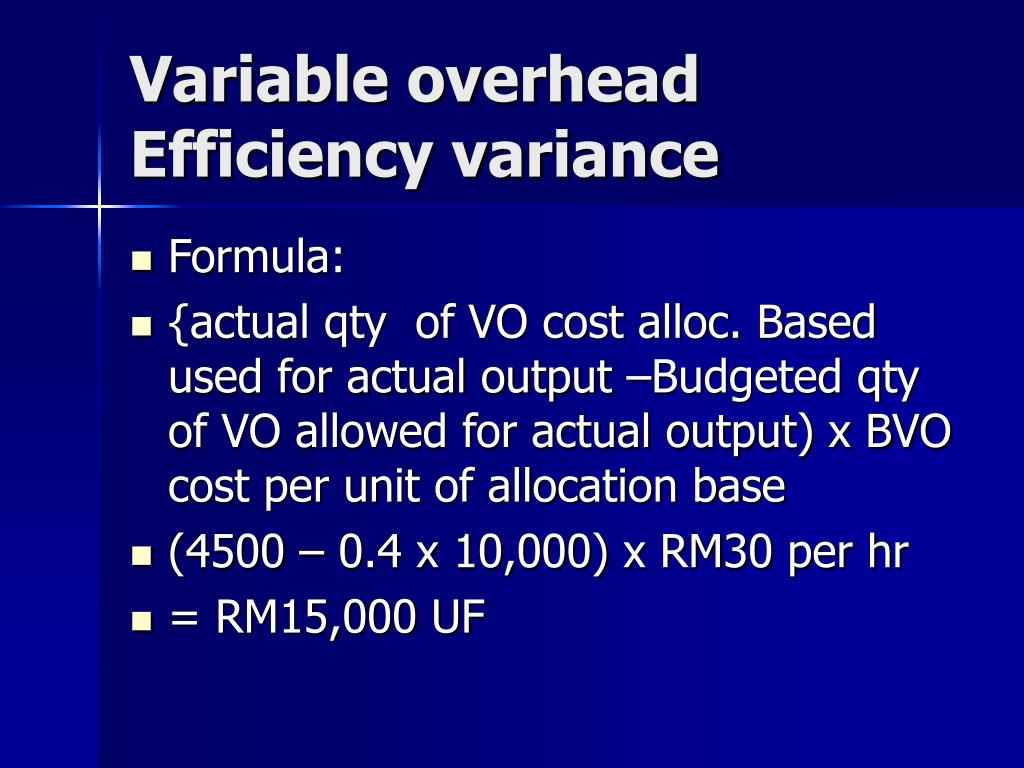 Variable overhead
Efficiency variance

- Formula:
- {actual qty of VO cost alloc. Based used for actual output –Budgeted qty of VO allowed for actual output) x BVO cost per unit of allocation base
- (4500 – 0.4 x 10,000) x RM30 per hr
- = RM15,000 UF